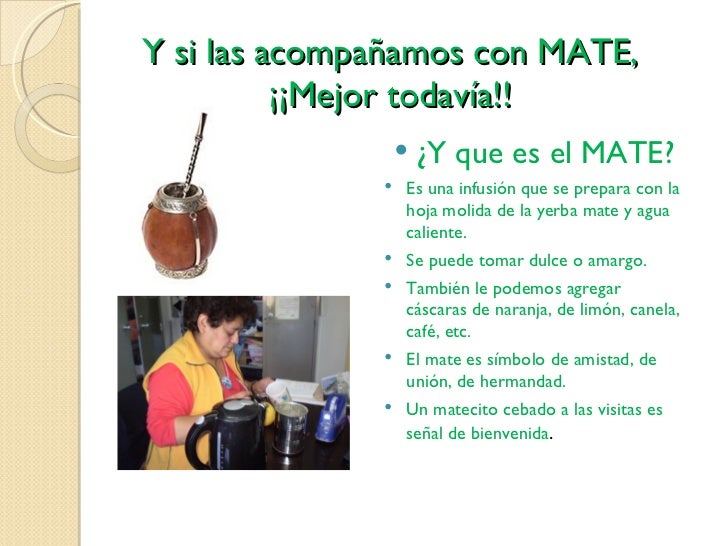 Y si las acompañamos con MATE, ¡¡Mejor todavía!!

• ¿Y que es el MATE?

• Es una infusión que se prepara con la hoja molida de la yerba mate y agua caliente.

• Se puede tomar dulce o amargo.

• También le podemos agregar cáscaras de naranja, de limón, canela, café, etc.

• El mate es símbolo de amistad, de unión, de hermandad.

• Un matecito cebado a las visitas es señal de bienvenida.